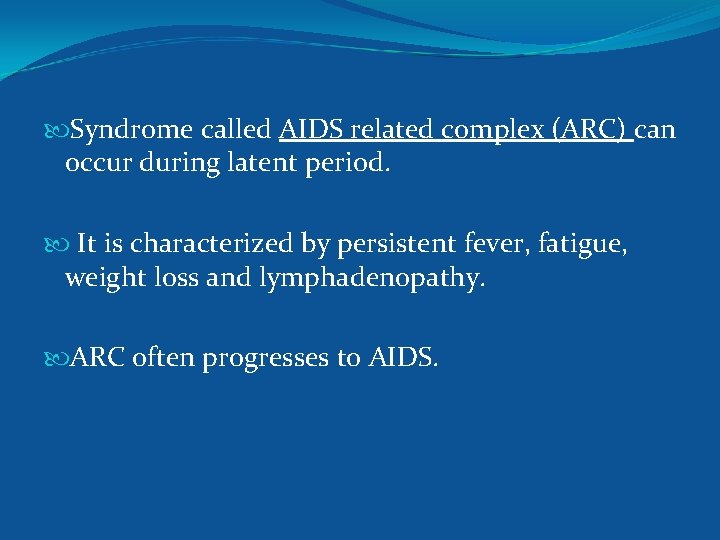 Syndrome called AIDS related complex (ARC) can occur during latent period.

It is characterized by persistent fever, fatigue, weight loss and lymphadenopathy.

ARC often progresses to AIDS.